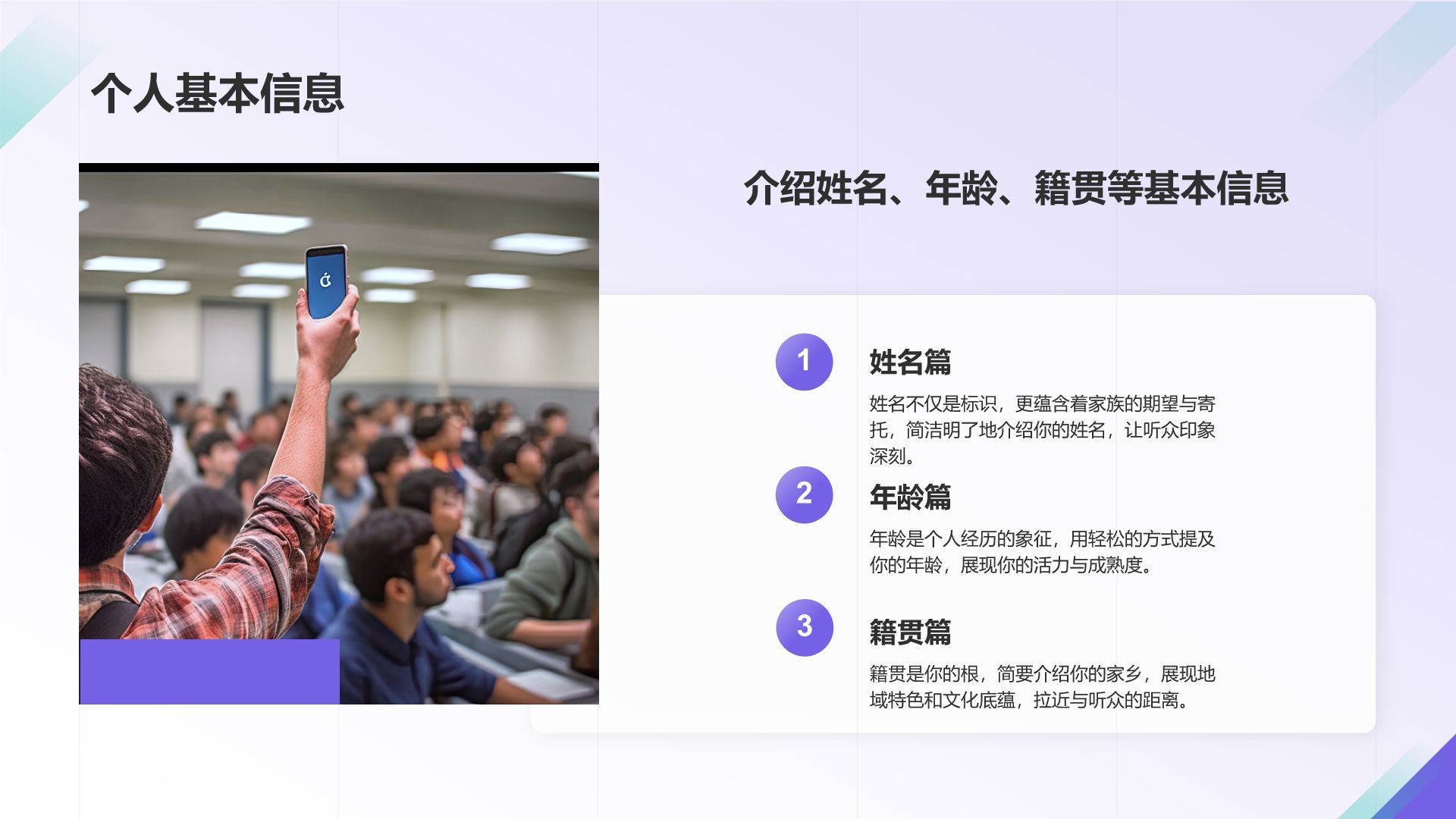 个人基本信息

介绍姓名、年龄、籍贯等基本信息

1
姓名篇
姓名不仅是标识，更蕴含着家族的期望与寄托，简洁明了地介绍你的姓名，让听众印象深刻。

2
年龄篇
年龄是个人经历的象征，用轻松的方式提及你的年龄，展现你的活力与成熟度。

3
籍贯篇
籍贯是你的根，简要介绍你的家乡，展现地域特色和文化底蕴，拉近与听众的距离。